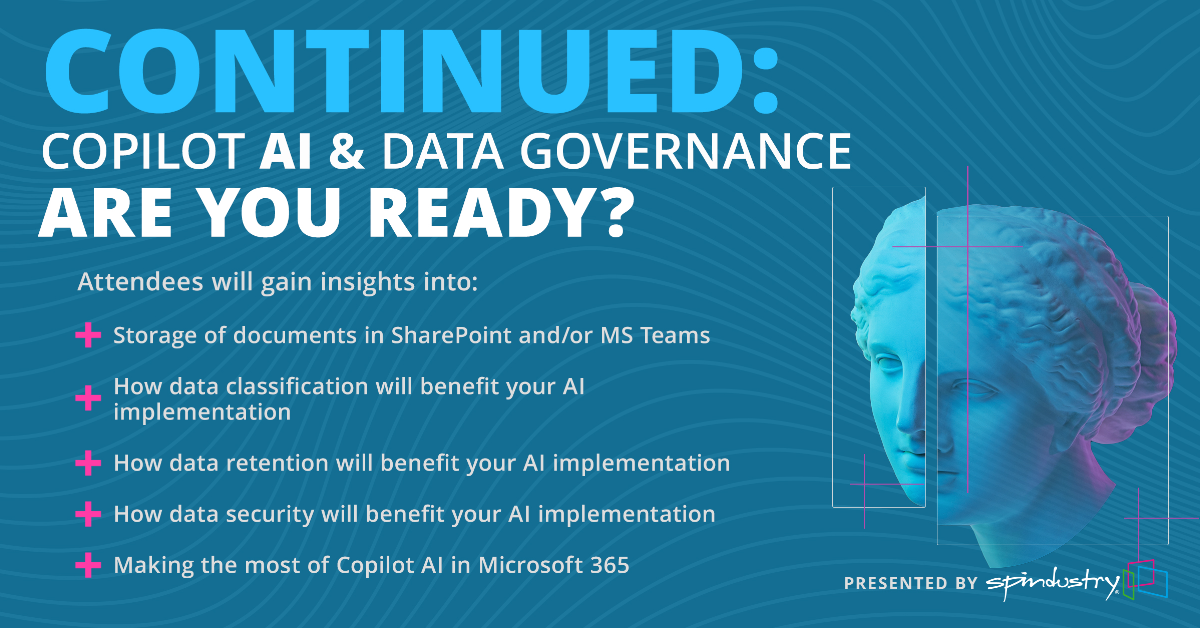 CONTINUED:
COPILOT AI & DATA GOVERNANCE
ARE YOU READY?

Attendees will gain insights into:

+ Storage of documents in SharePoint and/or MS Teams

+ How data classification will benefit your AI implementation

+ How data retention will benefit your AI implementation

+ How data security will benefit your AI implementation

+ Making the most of Copilot AI in Microsoft 365

PRESENTED BY spindustry